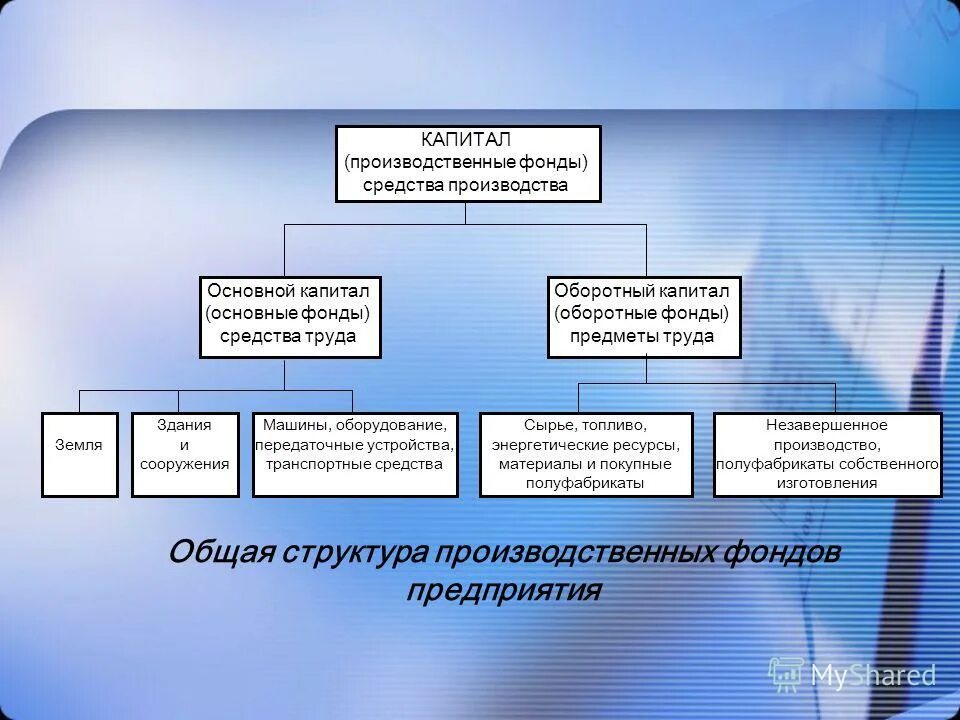 КАПИТАЛ
(производственные фонды)
средства производства

Основной капитал
(основные фонды)
средства труда

Оборотный капитал
(оборотные фонды)
предметы труда

Земля

Здания
и
сооружения

Машины, оборудование, передаточные устройства, транспортные средства

Сырье, топливо, энергетические ресурсы, материалы и покупные полуфабрикаты

Незавершенное производство, полуфабрикаты собственного изготовления

Общая структура производственных фондов предприятия

MyShared